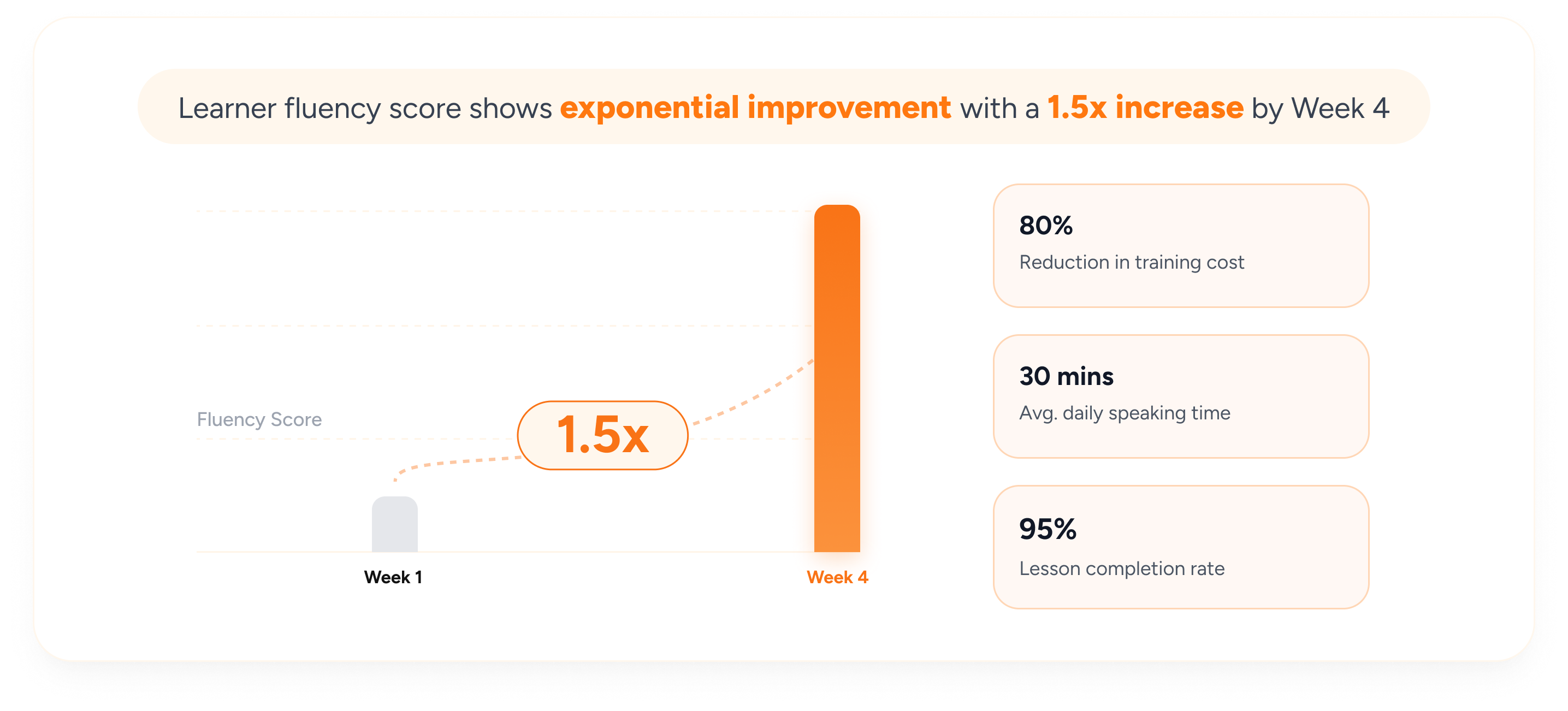 Learner fluency score shows exponential improvement with a 1.5x increase by Week 4

Fluency Score

1.5x

Week 1

Week 4

80%
Reduction in training cost

30 mins
Avg. daily speaking time

95%
Lesson completion rate